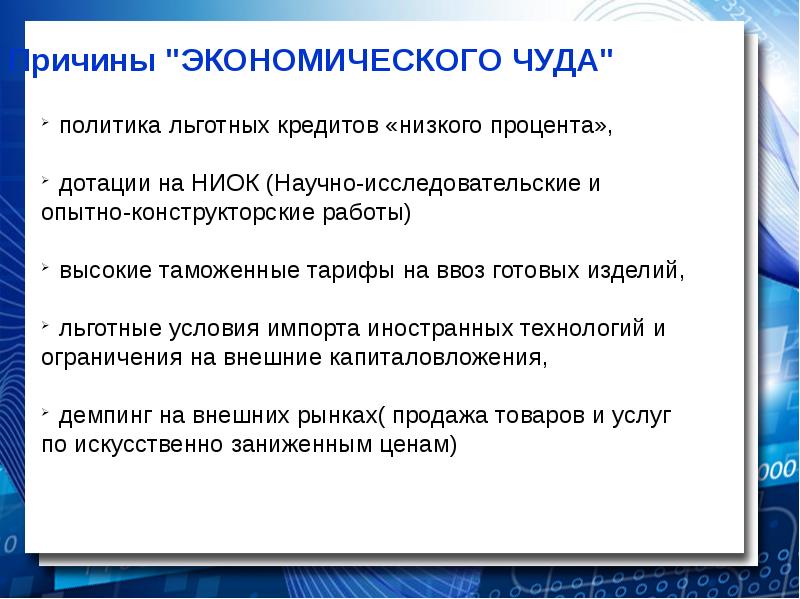 Причины "ЭКОНОМИЧЕСКОГО ЧУДА"

➢ политика льготных кредитов «низкого процента»,

➢ дотации на НИОК (Научно-исследовательские и опытно-конструкторские работы)

➢ высокие таможенные тарифы на ввоз готовых изделий,

➢ льготные условия импорта иностранных технологий и ограничения на внешние капиталовложения,

➢ демпинг на внешних рынках( продажа товаров и услуг по искусственно заниженным ценам)